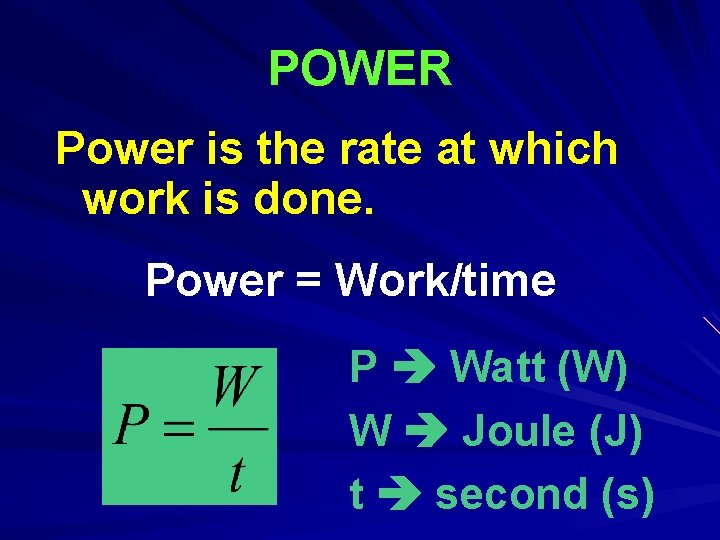 POWER

Power is the rate at which work is done.

Power = Work/time

$P = \frac{W}{t}$

P ➔ Watt (W)

W ➔ Joule (J)

t ➔ second (s)